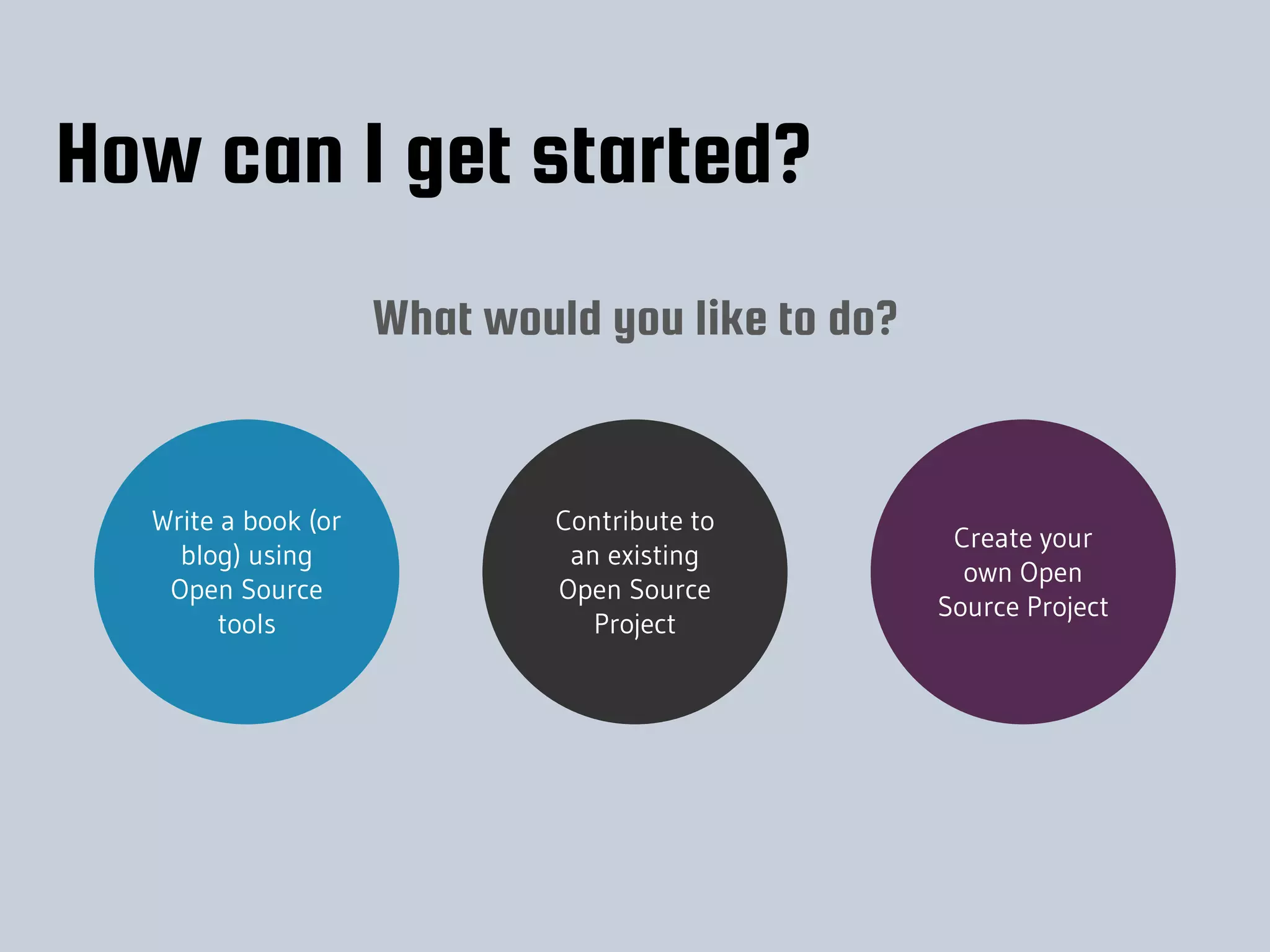 How can I get started?

What would you like to do?

Write a book (or blog) using Open Source tools

Contribute to an existing Open Source Project

Create your own Open Source Project